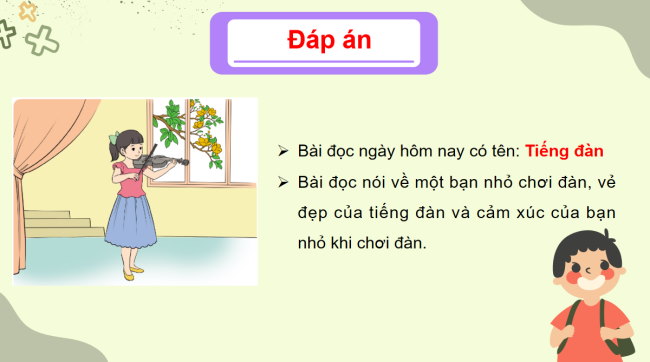 Đáp án

➢ Bài đọc ngày hôm nay có tên: Tiếng đàn

➢ Bài đọc nói về một bạn nhỏ chơi đàn, vẻ đẹp của tiếng đàn và cảm xúc của bạn nhỏ khi chơi đàn.